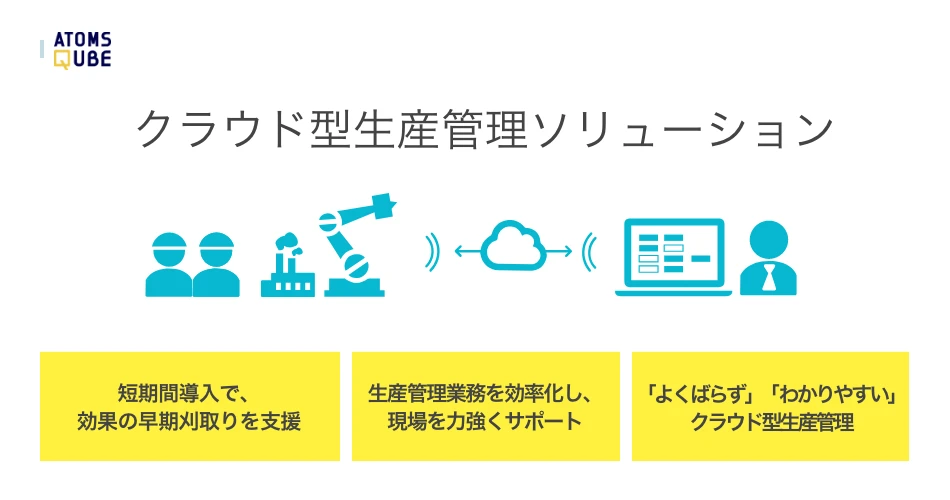 ATOMS QUBE

クラウド型生産管理ソリューション

短期間導入で、効果の早期刈取りを支援

生産管理業務を効率化し、現場を力強くサポート

「よくばらず」「わかりやすい」クラウド型生産管理